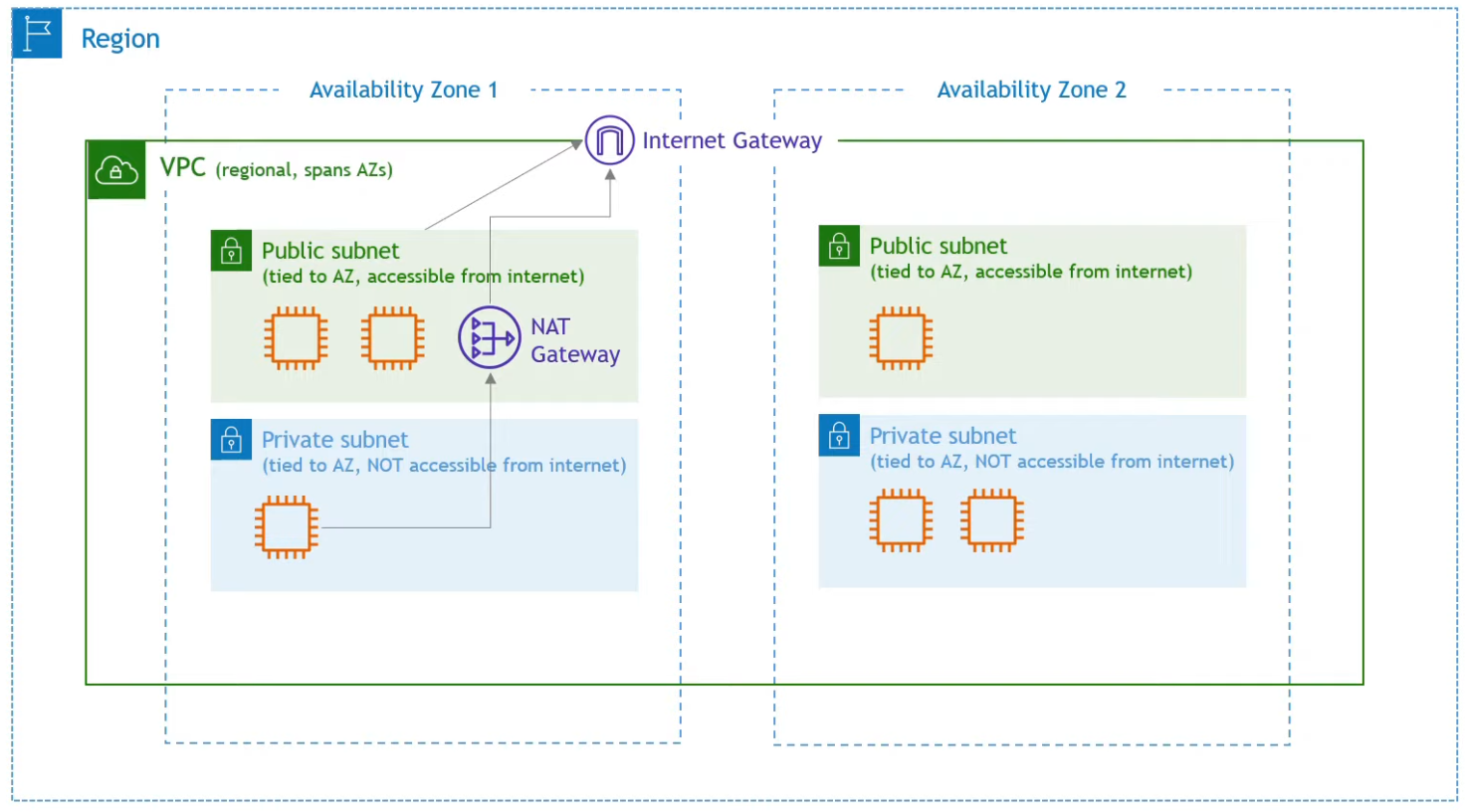 Region

Availability Zone 1

Availability Zone 2

Internet Gateway

VPC (regional, spans AZs)

Public subnet
(tied to AZ, accessible from internet)

NAT Gateway

Private subnet
(tied to AZ, NOT accessible from internet)

Public subnet
(tied to AZ, accessible from internet)

Private subnet
(tied to AZ, NOT accessible from internet)